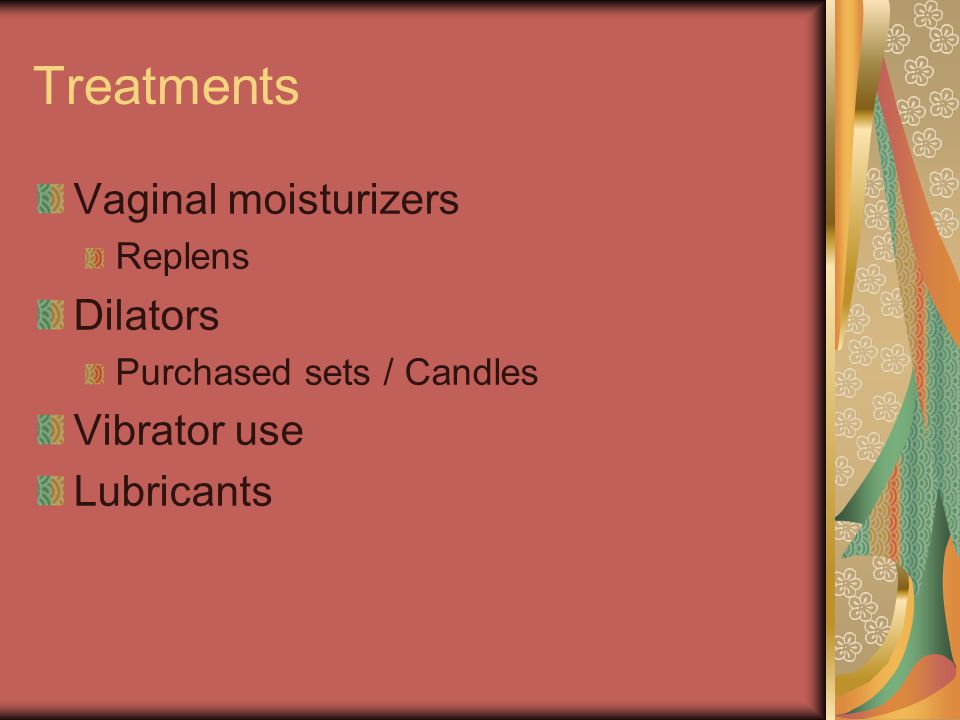 Treatments

Vaginal moisturizers
Replens
Dilators
Purchased sets / Candles
Vibrator use
Lubricants